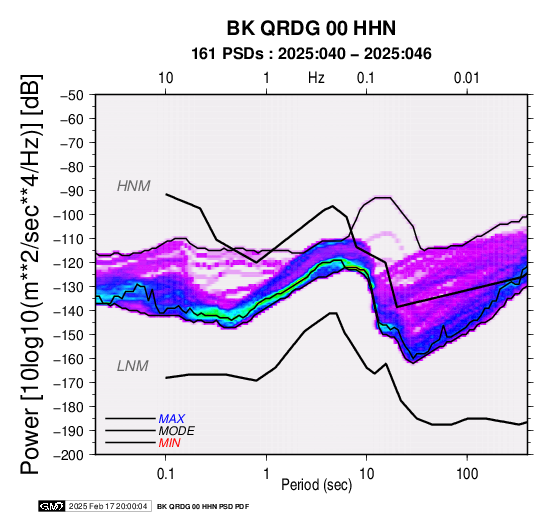 BK QRDG 00 HHN
161 PSDs : 2025:040 – 2025:046

10 1 Hz 0.1 0.01

Power [10log10(m**2/sec**4/Hz)] [dB]

−50
−60
−70
−80
−90
−100
−110
−120
−130
−140
−150
−160
−170
−180
−190
−200

HNM

LNM

MAX
MODE
MIN

0.1 1 10 100
Period (sec)

GMT 2025 Feb 17 20:00:04 BK QRDG 00 HHN PSD PDF